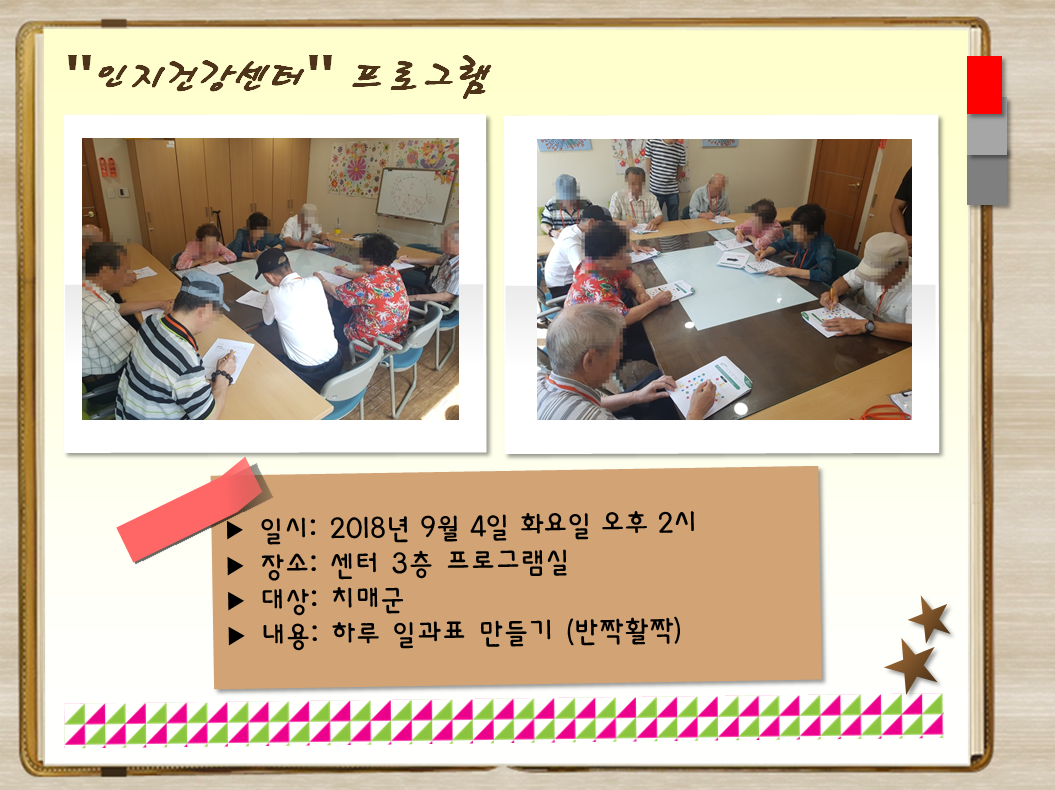 "인지건강센터" 프로그램

▶ 일시: 2018년 9월 4일 화요일 오후 2시
▶ 장소: 센터 3층 프로그램실
▶ 대상: 치매군
▶ 내용: 하루 일과표 만들기 (반짝활짝)